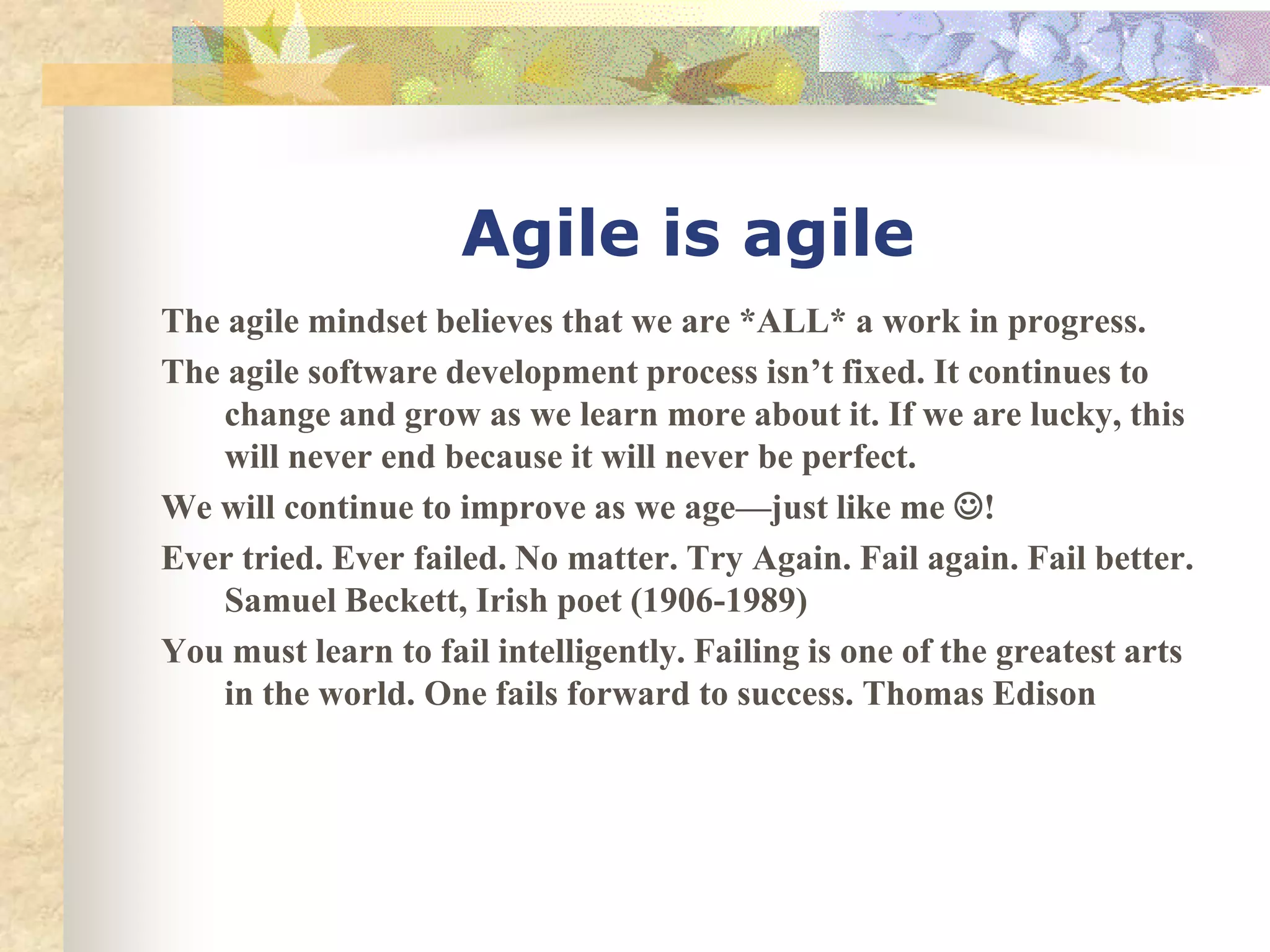 Agile is agile

The agile mindset believes that we are *ALL* a work in progress.

The agile software development process isn’t fixed. It continues to change and grow as we learn more about it. If we are lucky, this will never end because it will never be perfect.

We will continue to improve as we age—just like me ☺!

Ever tried. Ever failed. No matter. Try Again. Fail again. Fail better. Samuel Beckett, Irish poet (1906-1989)

You must learn to fail intelligently. Failing is one of the greatest arts in the world. One fails forward to success. Thomas Edison